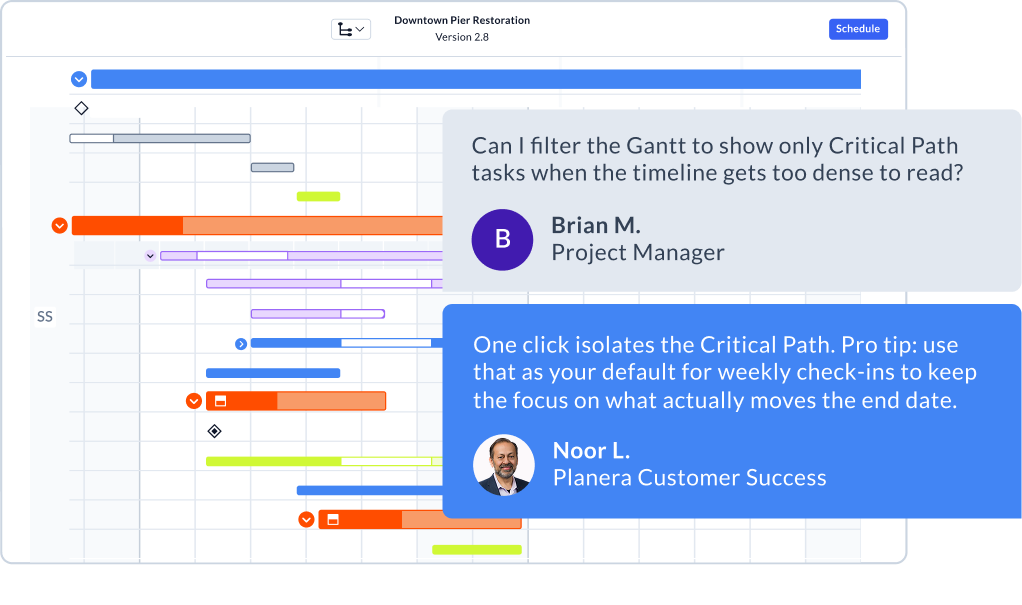 Downtown Pier Restoration
Version 2.8

Schedule

SS

Can I filter the Gantt to show only Critical Path tasks when the timeline gets too dense to read?

B

Brian M.
Project Manager

One click isolates the Critical Path. Pro tip: use that as your default for weekly check-ins to keep the focus on what actually moves the end date.

Noor L.
Planera Customer Success